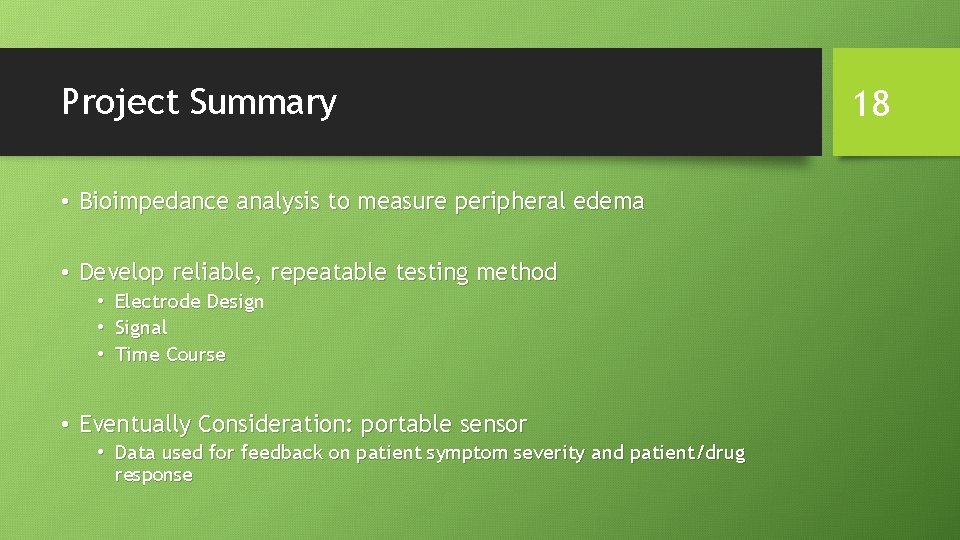 Project Summary

18

• Bioimpedance analysis to measure peripheral edema

• Develop reliable, repeatable testing method
  • Electrode Design
  • Signal
  • Time Course

• Eventually Consideration: portable sensor
  • Data used for feedback on patient symptom severity and patient/drug response